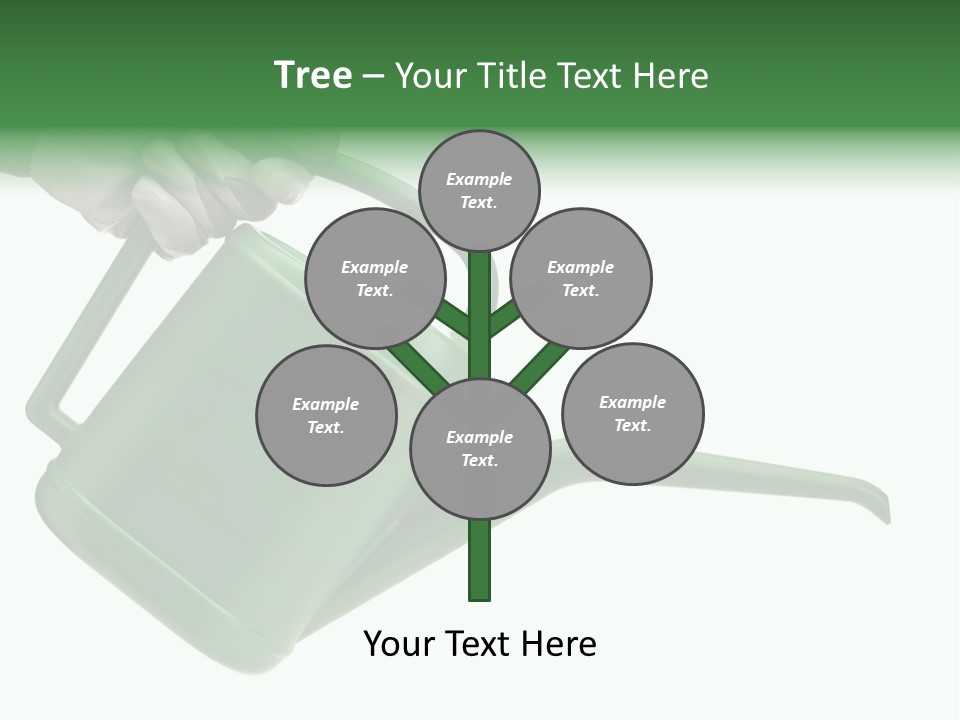 Tree – Your Title Text Here

Example Text.

Example Text.

Example Text.

Example Text.

Example Text.

Example Text.

Your Text Here